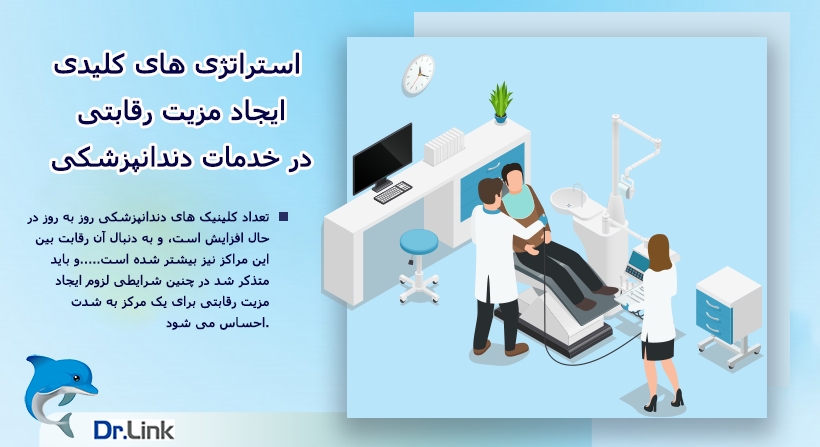 استراتژی های کلیدی ایجاد مزیت رقابتی در خدمات دندانپزشکی

تعداد کلینیک های دندانپزشکی روز به روز در حال افزایش است، و به دنبال آن رقابت بین این مراکز نیز بیشتر شده است.....و باید متذکر شد در چنین شرایطی لزوم ایجاد مزیت رقابتی برای یک مرکز به شدت احساس می شود.

Dr.Link